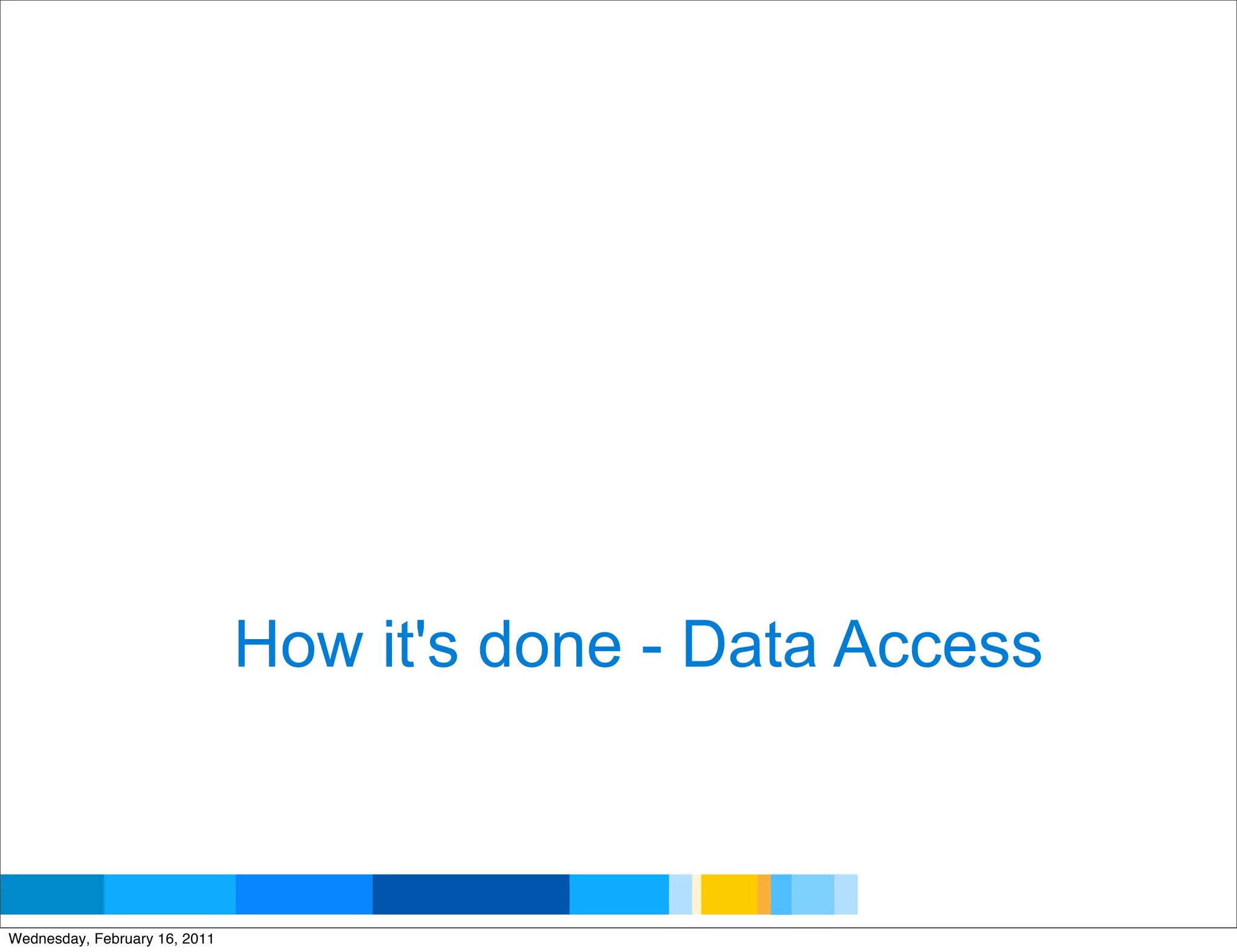 How it's done - Data Access

Wednesday, February 16, 2011